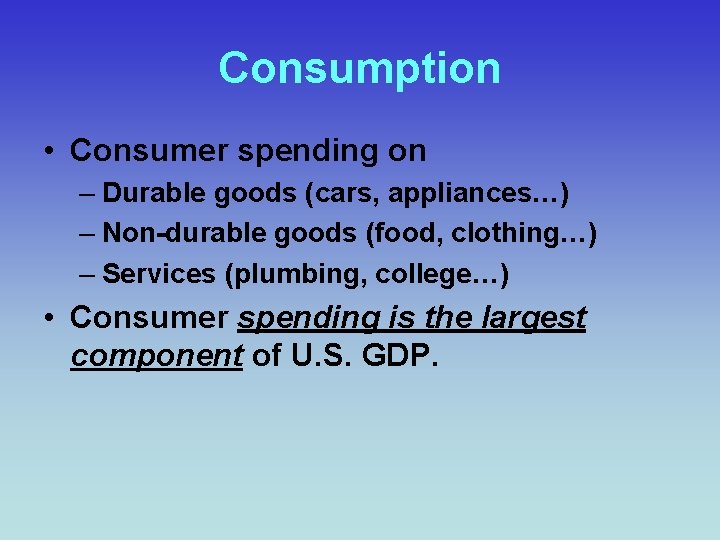 Consumption

• Consumer spending on
– Durable goods (cars, appliances…)
– Non-durable goods (food, clothing…)
– Services (plumbing, college…)

• Consumer spending is the largest component of U.S. GDP.